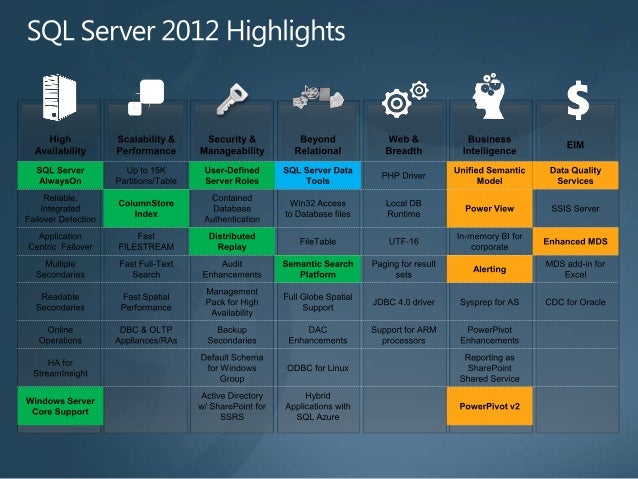 SQL Server 2012 Highlights

| High Availability | Scalability & Performance | Security & Manageability | Beyond Relational | Web & Breadth | Business Intelligence | EIM |
|---|---|---|---|---|---|---|
| SQL Server AlwaysOn | Up to 15K Partitions/Table | User-Defined Server Roles | SQL Server Data Tools | PHP Driver | Unified Semantic Model | Data Quality Services |
| Reliable, Integrated Failover Detection | ColumnStore Index | Contained Database Authentication | Win32 Access to Database files | Local DB Runtime | Power View | SSIS Server |
| Application Centric Failover | Fast FILESTREAM | Distributed Replay | FileTable | UTF-16 | In-memory BI for corporate | Enhanced MDS |
| Multiple Secondaries | Fast Full-Text Search | Audit Enhancements | Semantic Search Platform | Paging for result sets | Alerting | MDS add-in for Excel |
| Readable Secondaries | Fast Spatial Performance | Management Pack for High Availability | Full Globe Spatial Support | JDBC 4.0 driver | Sysprep for AS | CDC for Oracle |
| Online Operations | DBC & OLTP Appliances/RAs | Backup Secondaries | DAC Enhancements | Support for ARM processors | PowerPivot Enhancements | |
| HA for StreamInsight | | Default Schema for Windows Group | ODBC for Linux | | Reporting as SharePoint Shared Service | |
| Windows Server Core Support | | Active Directory w/ SharePoint for SSRS | Hybrid Applications with SQL Azure | | PowerPivot v2 | |